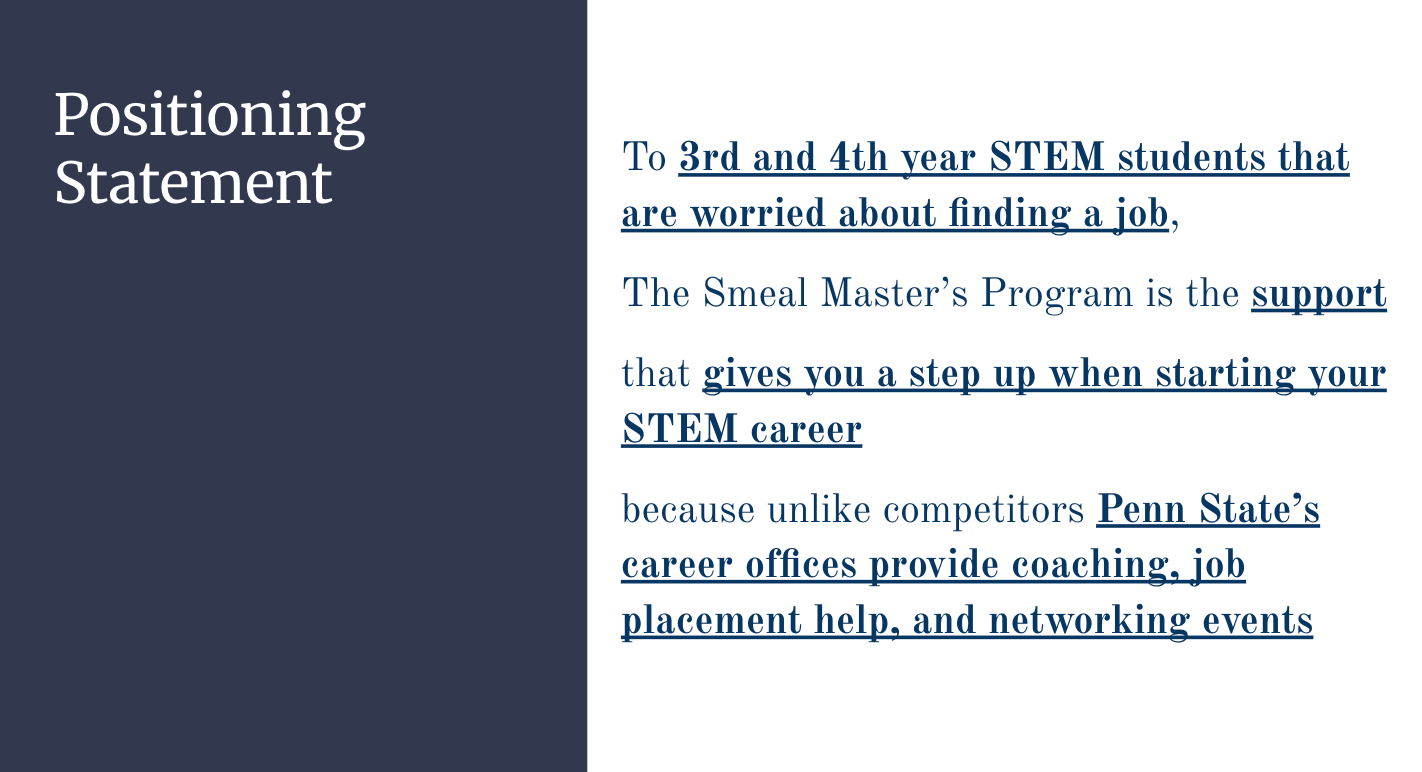 Positioning Statement

To 3rd and 4th year STEM students that are worried about finding a job,

The Smeal Master's Program is the support

that gives you a step up when starting your STEM career

because unlike competitors Penn State's career offices provide coaching, job placement help, and networking events